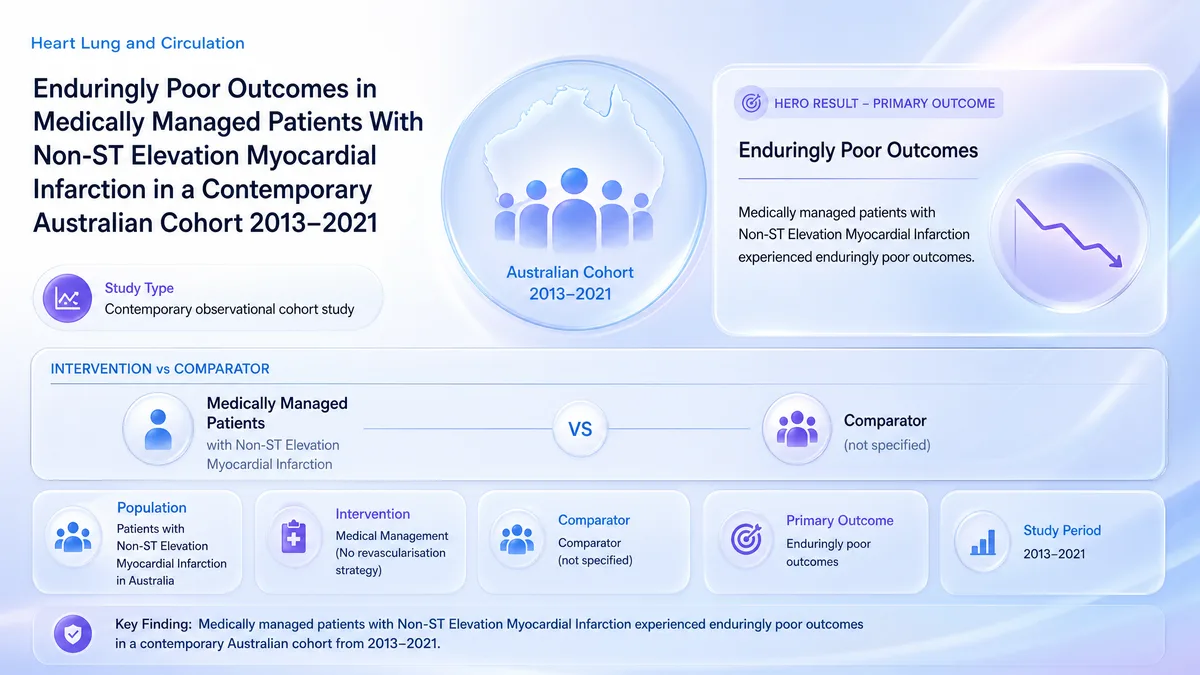 Heart Lung and Circulation

Enduringly Poor Outcomes in Medically Managed Patients With Non-ST Elevation Myocardial Infarction in a Contemporary Australian Cohort 2013–2021

Study Type
Contemporary observational cohort study

Australian Cohort 2013–2021

HERO RESULT – PRIMARY OUTCOME

Enduringly Poor Outcomes

Medically managed patients with Non-ST Elevation Myocardial Infarction experienced enduringly poor outcomes.

INTERVENTION vs COMPARATOR

Medically Managed Patients
with Non-ST Elevation Myocardial Infarction

VS

Comparator
(not specified)

Population
Patients with Non-ST Elevation Myocardial Infarction in Australia

Intervention
Medical Management (No revascularisation strategy)

Comparator
Comparator (not specified)

Primary Outcome
Enduringly poor outcomes

Study Period
2013–2021

Key Finding: Medically managed patients with Non-ST Elevation Myocardial Infarction experienced enduringly poor outcomes in a contemporary Australian cohort from 2013–2021.